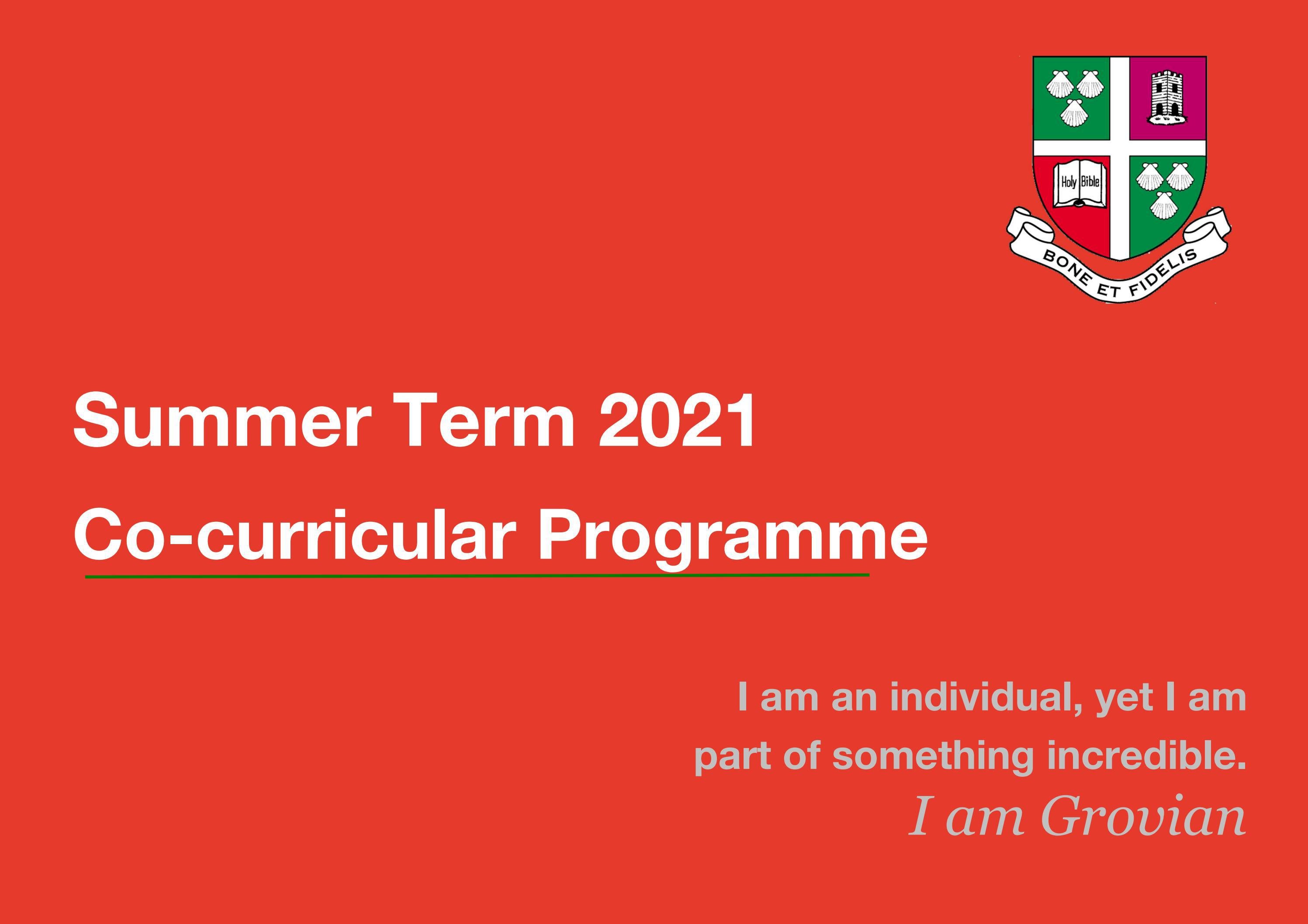 Holy Bible

BONE ET FIDELIS

Summer Term 2021

Co-curricular Programme

I am an individual, yet I am part of something incredible.

I am Grovian